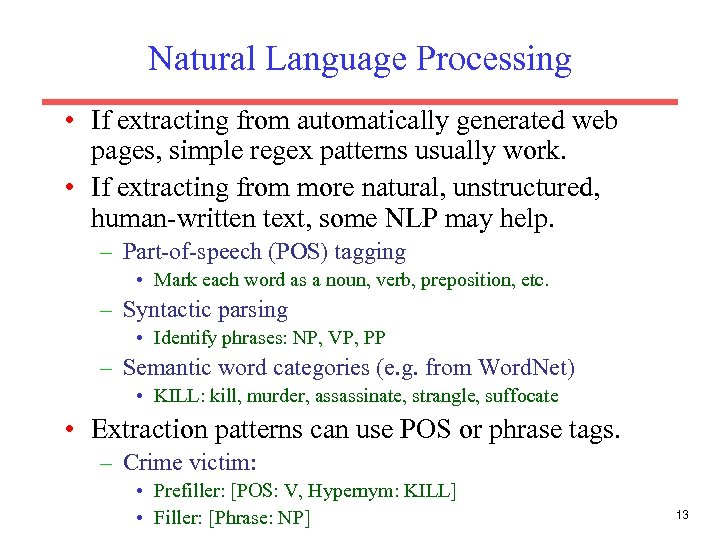 Natural Language Processing

• If extracting from automatically generated web pages, simple regex patterns usually work.
• If extracting from more natural, unstructured, human-written text, some NLP may help.
– Part-of-speech (POS) tagging
• Mark each word as a noun, verb, preposition, etc.
– Syntactic parsing
• Identify phrases: NP, VP, PP
– Semantic word categories (e.g. from WordNet)
• KILL: kill, murder, assassinate, strangle, suffocate
• Extraction patterns can use POS or phrase tags.
– Crime victim:
• Prefiller: [POS: V, Hypernym: KILL]
• Filler: [Phrase: NP]

13